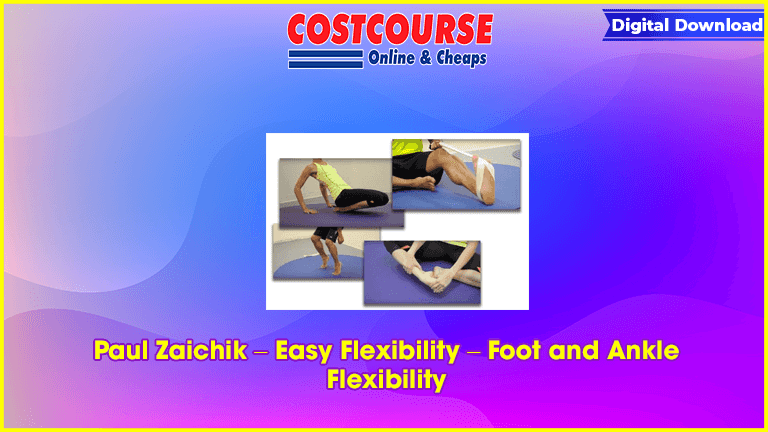 COSTCOURSE
Online & Cheaps

Digital Download

Paul Zaichik – Easy Flexibility – Foot and Ankle Flexibility